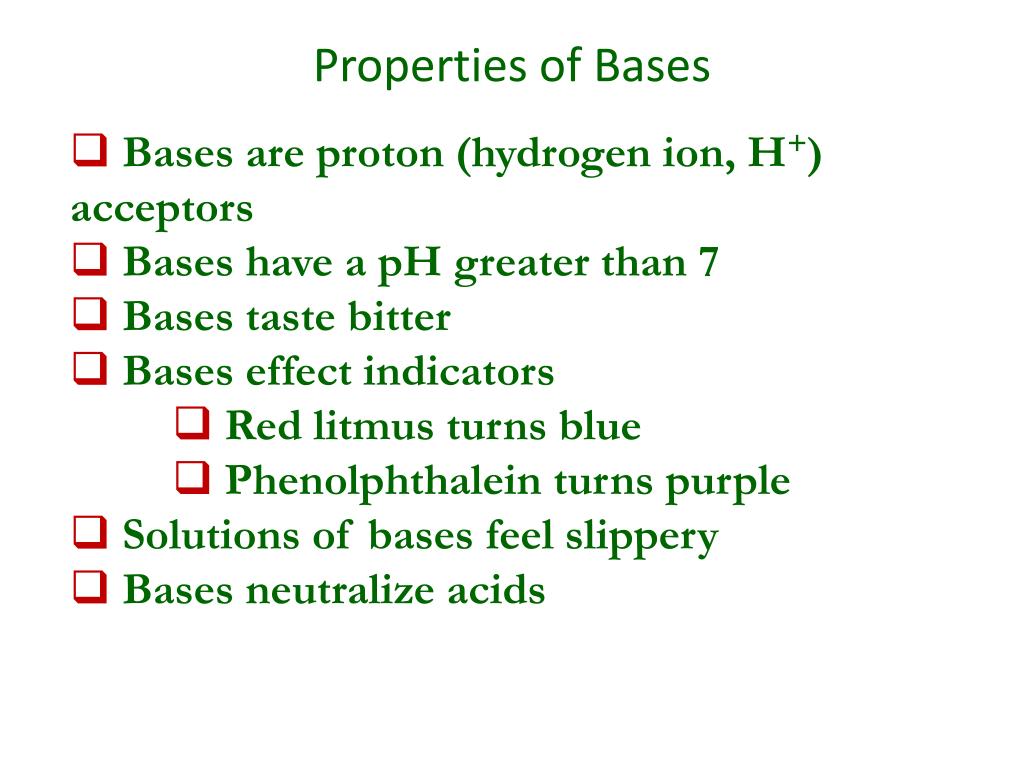 Properties of Bases

❑ Bases are proton (hydrogen ion, $H^+$) acceptors
❑ Bases have a pH greater than 7
❑ Bases taste bitter
❑ Bases effect indicators
❑ Red litmus turns blue
❑ Phenolphthalein turns purple
❑ Solutions of bases feel slippery
❑ Bases neutralize acids